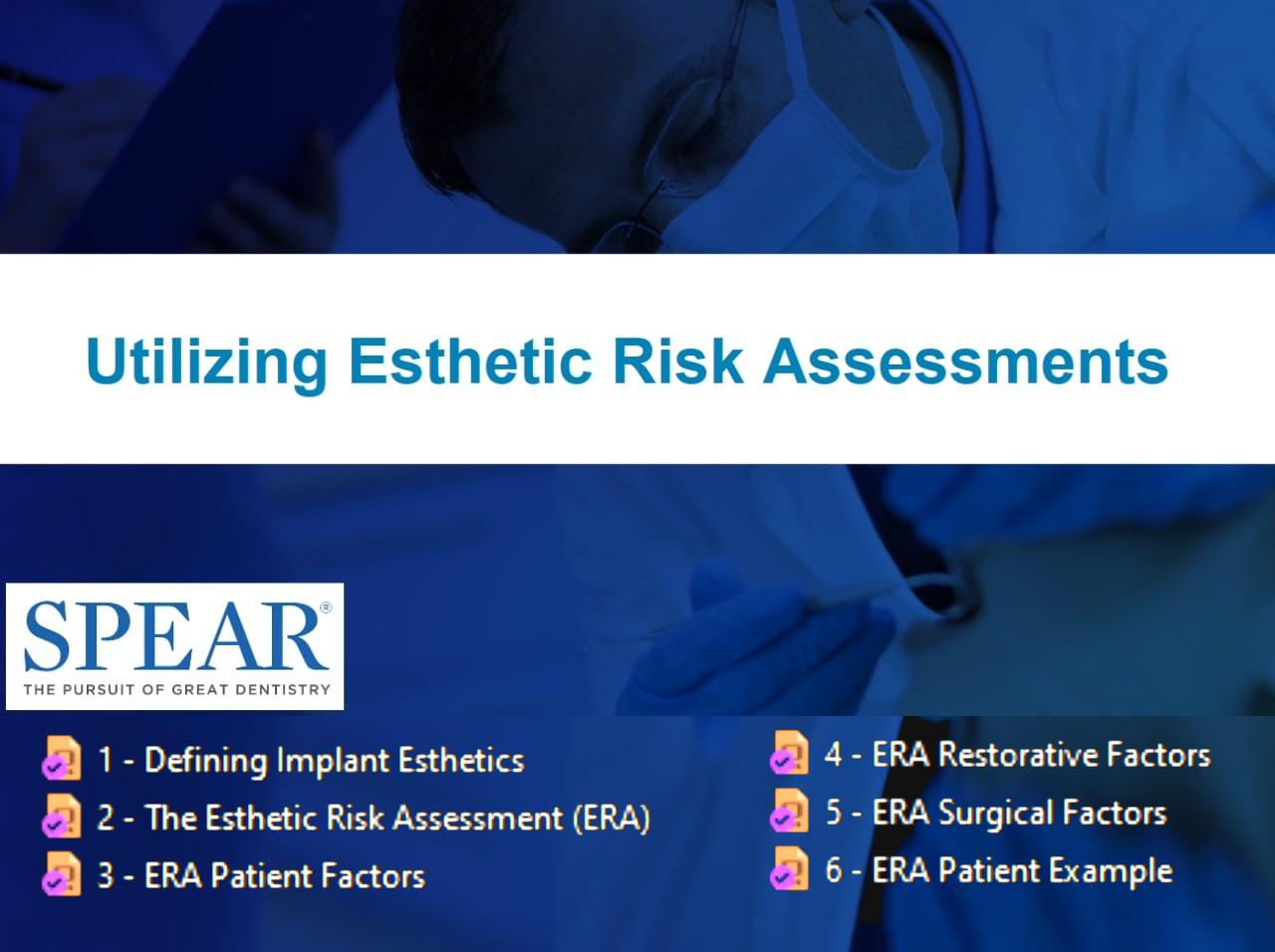 Utilizing Esthetic Risk Assessments

SPEAR®
THE PURSUIT OF GREAT DENTISTRY

1 - Defining Implant Esthetics
2 - The Esthetic Risk Assessment (ERA)
3 - ERA Patient Factors

4 - ERA Restorative Factors
5 - ERA Surgical Factors
6 - ERA Patient Example